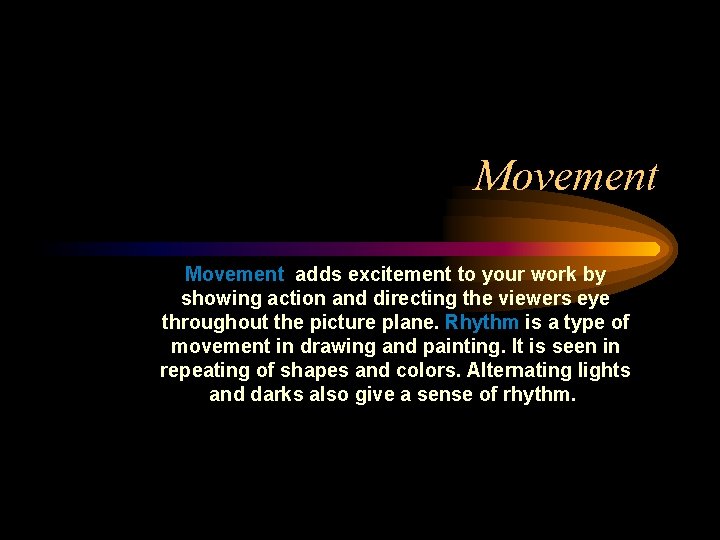 Movement

Movement adds excitement to your work by showing action and directing the viewers eye throughout the picture plane. Rhythm is a type of movement in drawing and painting. It is seen in repeating of shapes and colors. Alternating lights and darks also give a sense of rhythm.